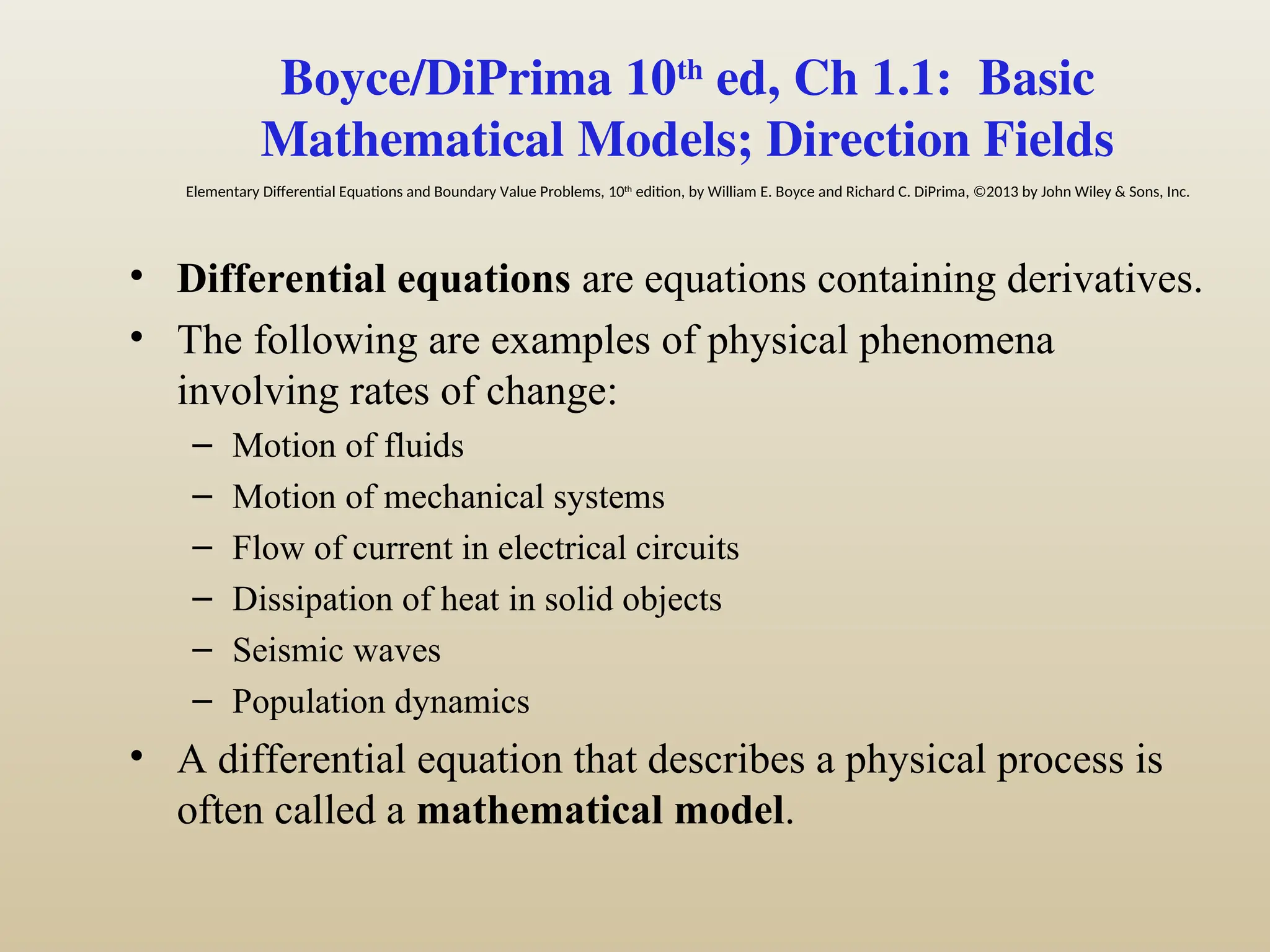 Boyce/DiPrima 10th ed, Ch 1.1: Basic Mathematical Models; Direction Fields

Elementary Differential Equations and Boundary Value Problems, 10th edition, by William E. Boyce and Richard C. DiPrima, ©2013 by John Wiley & Sons, Inc.

• Differential equations are equations containing derivatives.
• The following are examples of physical phenomena involving rates of change:
– Motion of fluids
– Motion of mechanical systems
– Flow of current in electrical circuits
– Dissipation of heat in solid objects
– Seismic waves
– Population dynamics
• A differential equation that describes a physical process is often called a mathematical model.